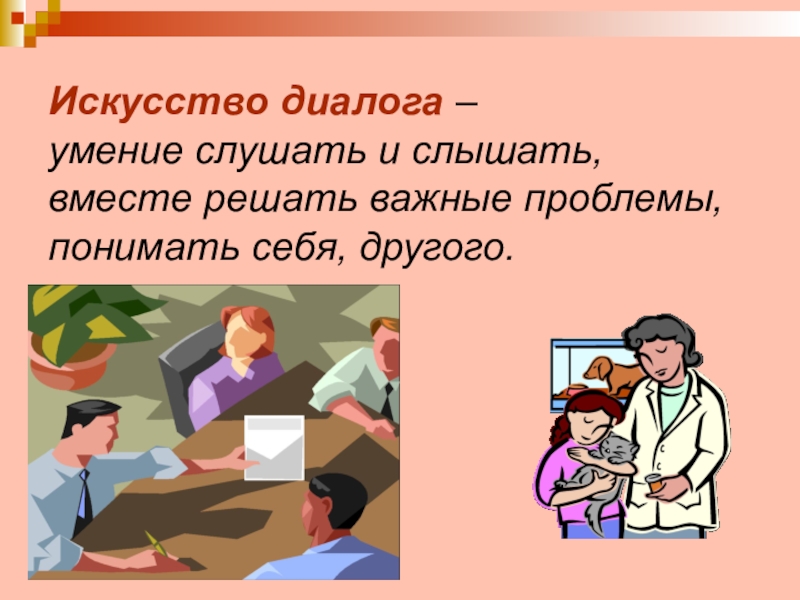 Искусство диалога – умение слушать и слышать, вместе решать важные проблемы, понимать себя, другого.